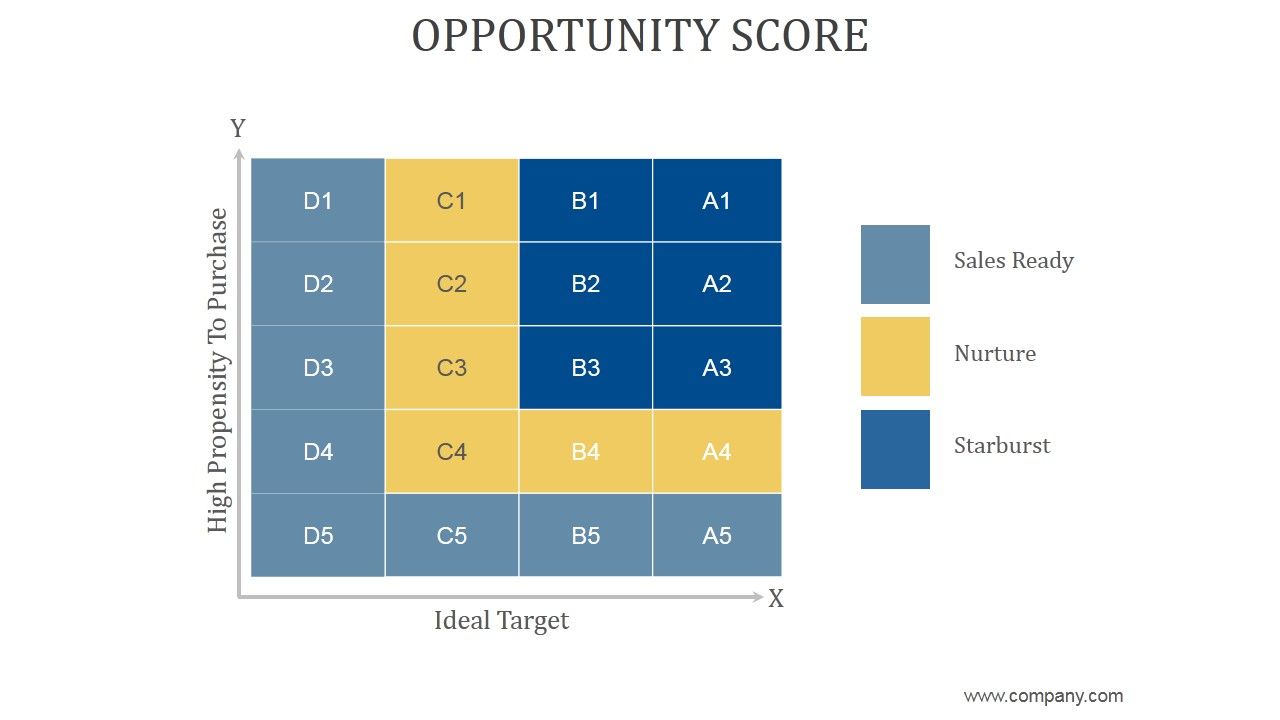 OPPORTUNITY SCORE

Y

High Propensity To Purchase

| D1 | C1 | B1 | A1 |
|---|---|---|---|
| D2 | C2 | B2 | A2 |
| D3 | C3 | B3 | A3 |
| D4 | C4 | B4 | A4 |
| D5 | C5 | B5 | A5 |

X

Ideal Target

Sales Ready

Nurture

Starburst

www.company.com